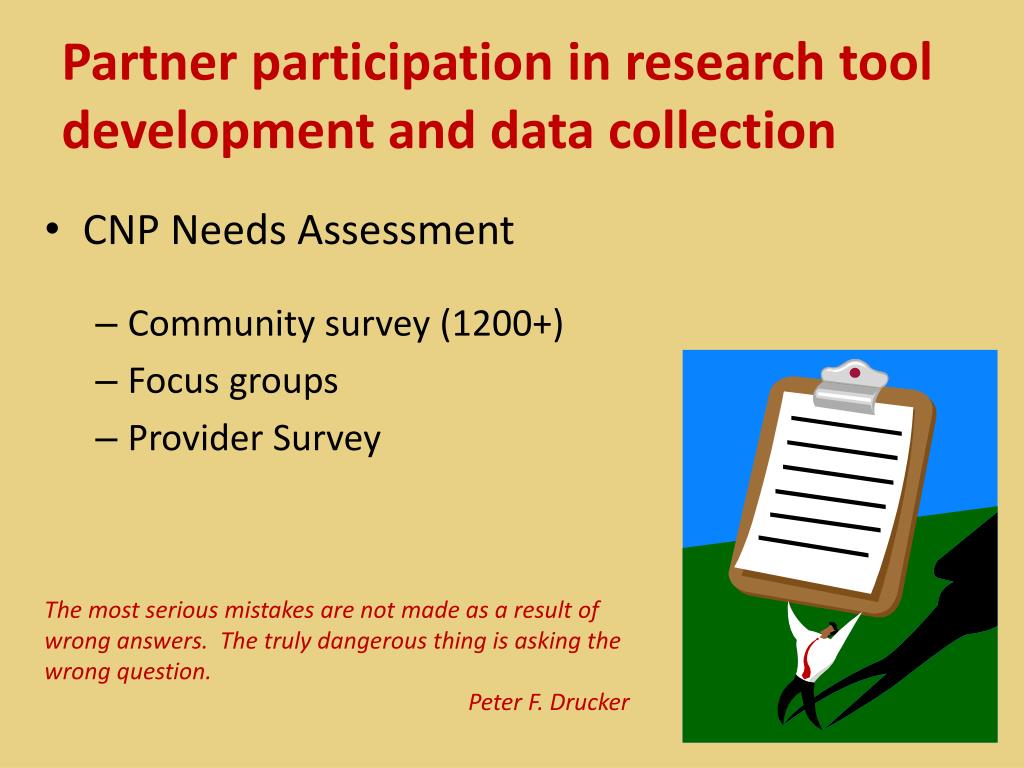 Partner participation in research tool development and data collection

• CNP Needs Assessment

– Community survey (1200+)
– Focus groups
– Provider Survey

The most serious mistakes are not made as a result of wrong answers. The truly dangerous thing is asking the wrong question.

Peter F. Drucker